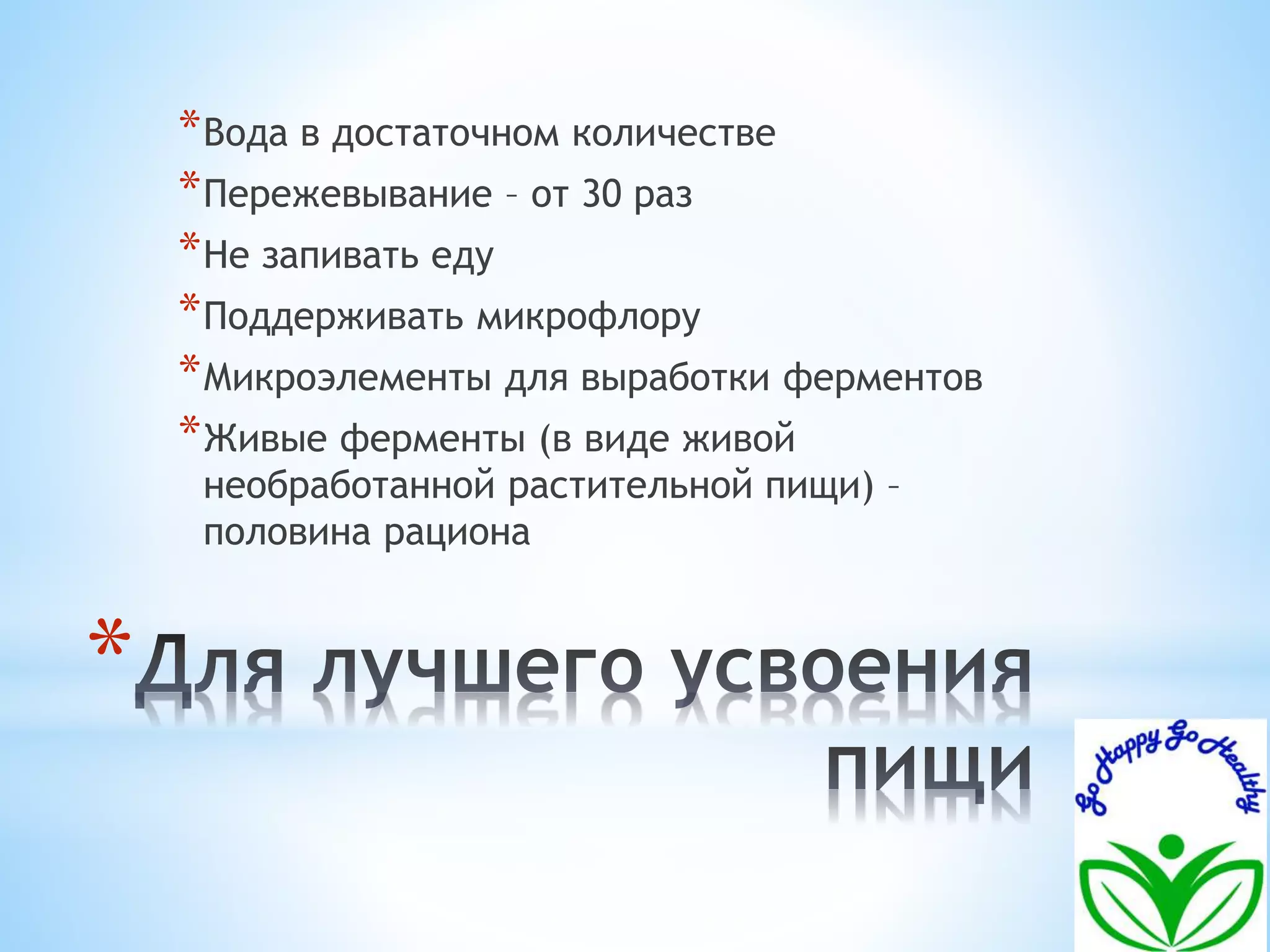 *Вода в достаточном количестве
*Пережевывание – от 30 раз
*Не запивать еду
*Поддерживать микрофлору
*Микроэлементы для выработки ферментов
*Живые ферменты (в виде живой необработанной растительной пищи) – половина рациона

*Для лучшего усвоения пищи

Go Happy Go Healthy